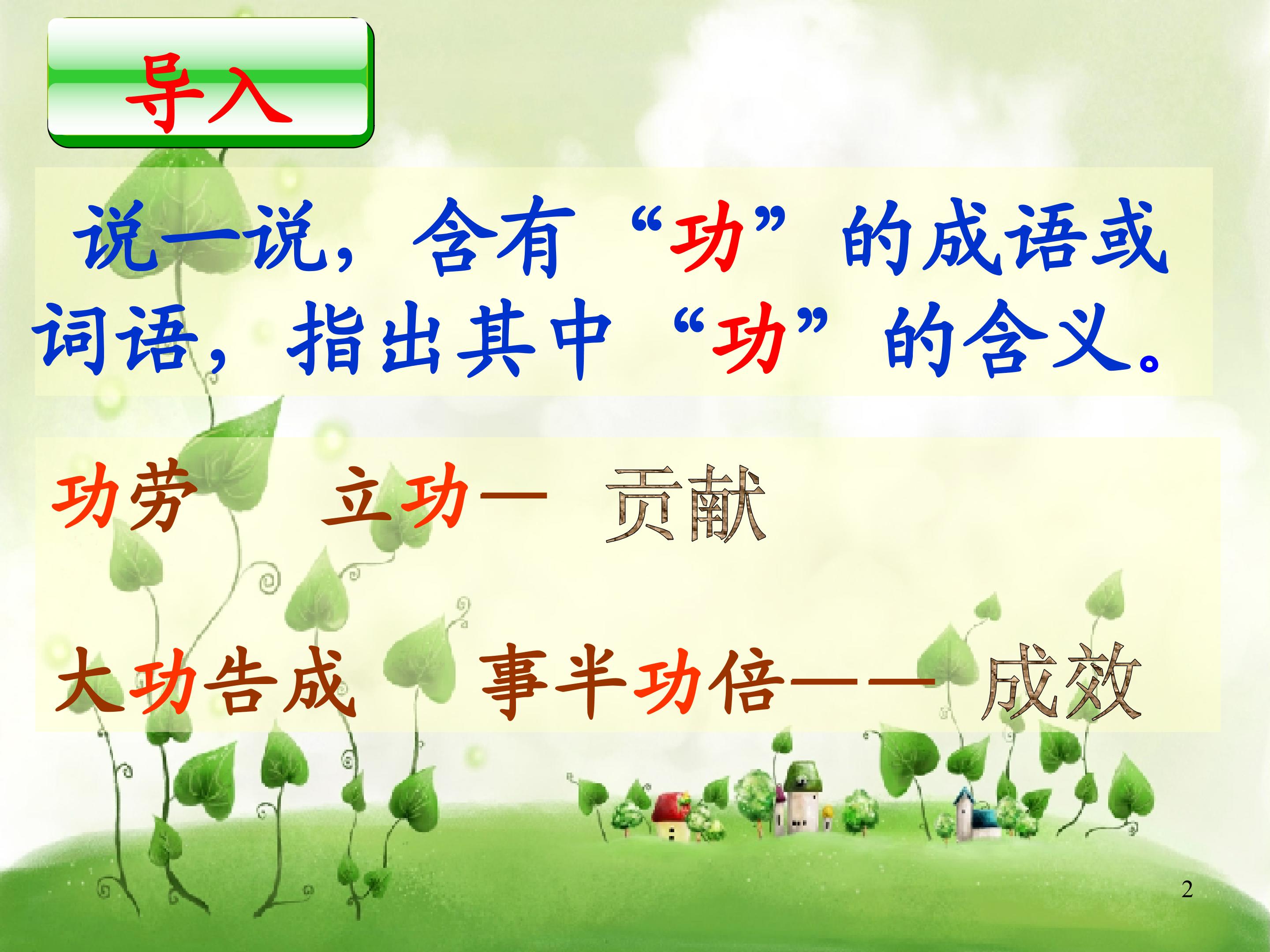 导入

说一说，含有“功”的成语或词语，指出其中“功”的含义。

功劳 立功— 贡献

大功告成 事半功倍—— 成效

2